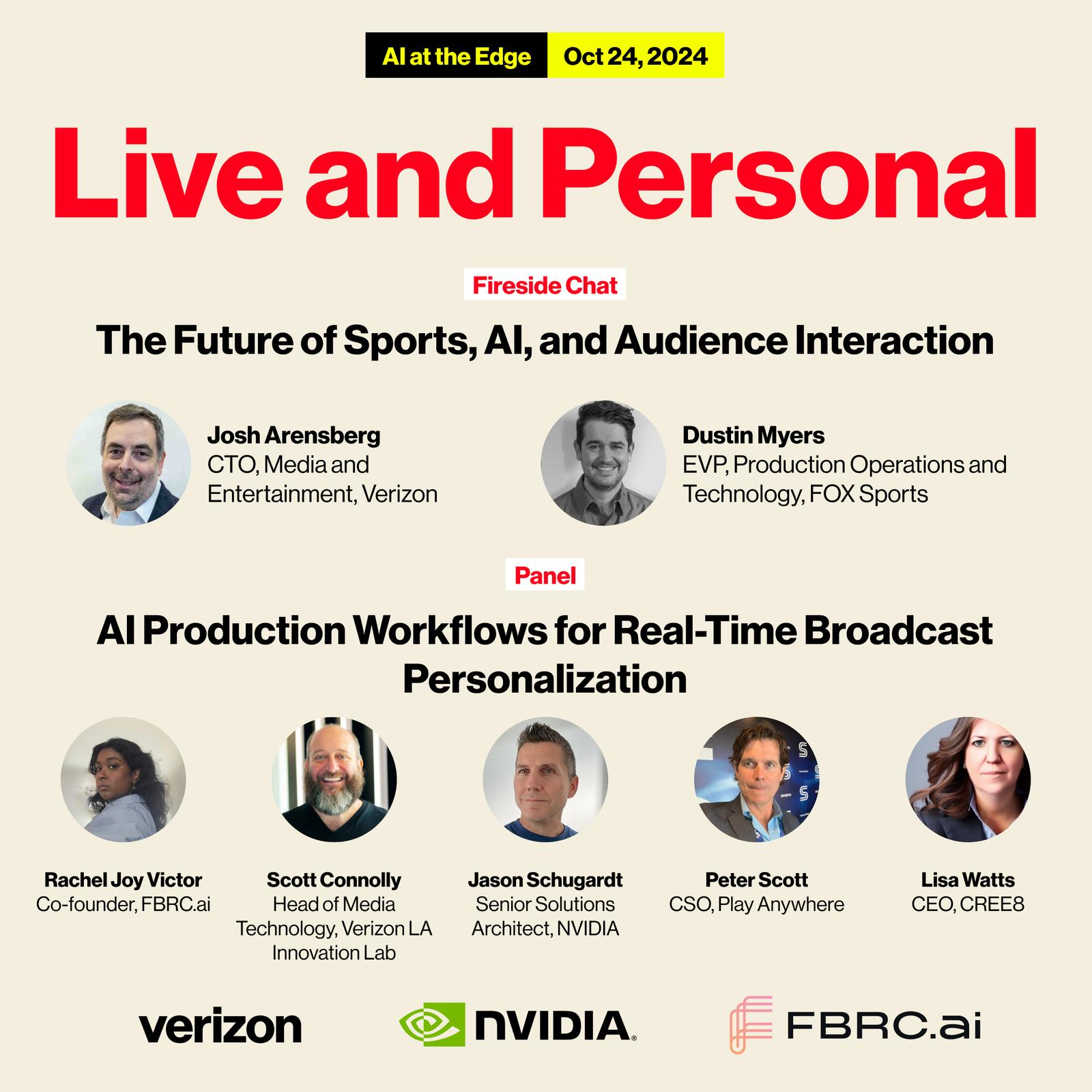 AI at the Edge Oct 24, 2024

Live and Personal

Fireside Chat

The Future of Sports, AI, and Audience Interaction

Josh Arensberg
CTO, Media and Entertainment, Verizon

Dustin Myers
EVP, Production Operations and Technology, FOX Sports

Panel

AI Production Workflows for Real-Time Broadcast Personalization

Rachel Joy Victor
Co-founder, FBRC.ai

Scott Connolly
Head of Media Technology, Verizon LA Innovation Lab

Jason Schugardt
Senior Solutions Architect, NVIDIA

Peter Scott
CSO, Play Anywhere

Lisa Watts
CEO, CREE8

verizon NVIDIA. FBRC.ai